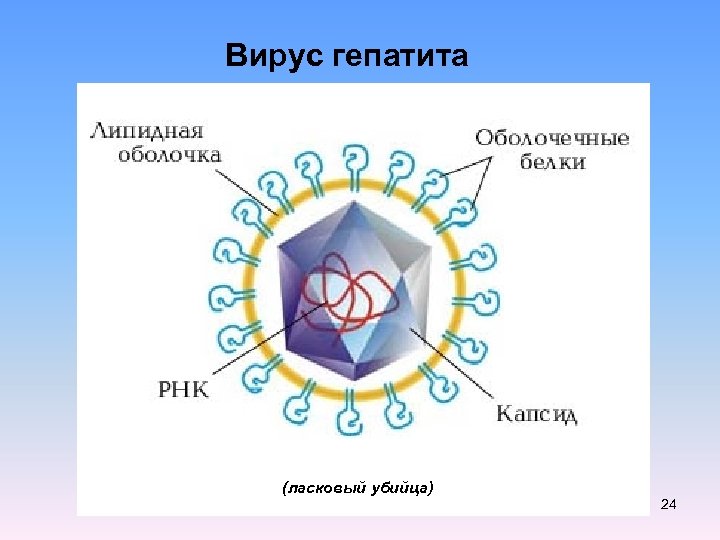 Вирус гепатита

Липидная оболочка

Оболочечные белки

РНК

Капсид

(ласковый убийца)

24